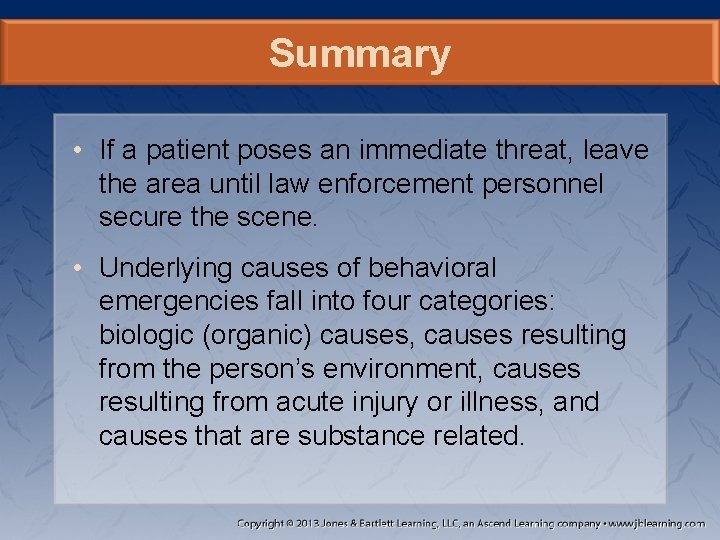 Summary

• If a patient poses an immediate threat, leave the area until law enforcement personnel secure the scene.

• Underlying causes of behavioral emergencies fall into four categories: biologic (organic) causes, causes resulting from the person's environment, causes resulting from acute injury or illness, and causes that are substance related.

Copyright © 2013 Jones & Bartlett Learning, LLC, an Ascend Learning company • www.jblearning.com